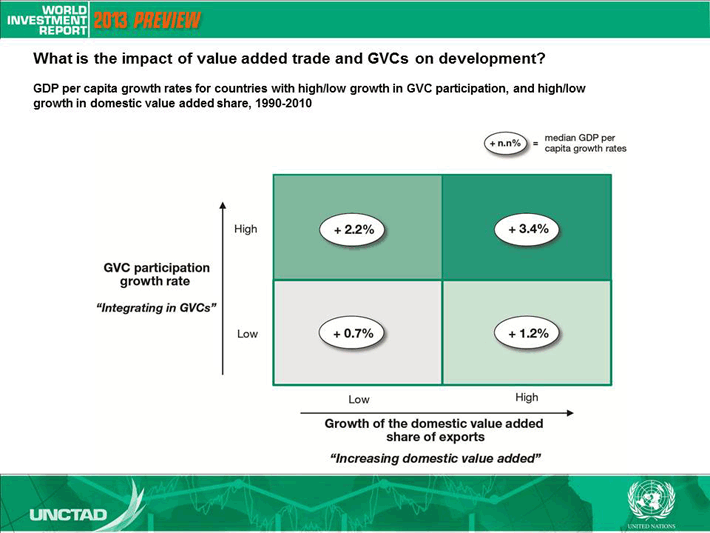 WORLD INVESTMENT REPORT 2013 PREVIEW

What is the impact of value added trade and GVCs on development?

GDP per capita growth rates for countries with high/low growth in GVC participation, and high/low growth in domestic value added share, 1990-2010

+ n.n% = median GDP per capita growth rates

GVC participation growth rate

"Integrating in GVCs"

High

Low

+ 2.2%

+ 3.4%

+ 0.7%

+ 1.2%

Low

High

Growth of the domestic value added share of exports

"Increasing domestic value added"

UNCTAD

UNITED NATIONS